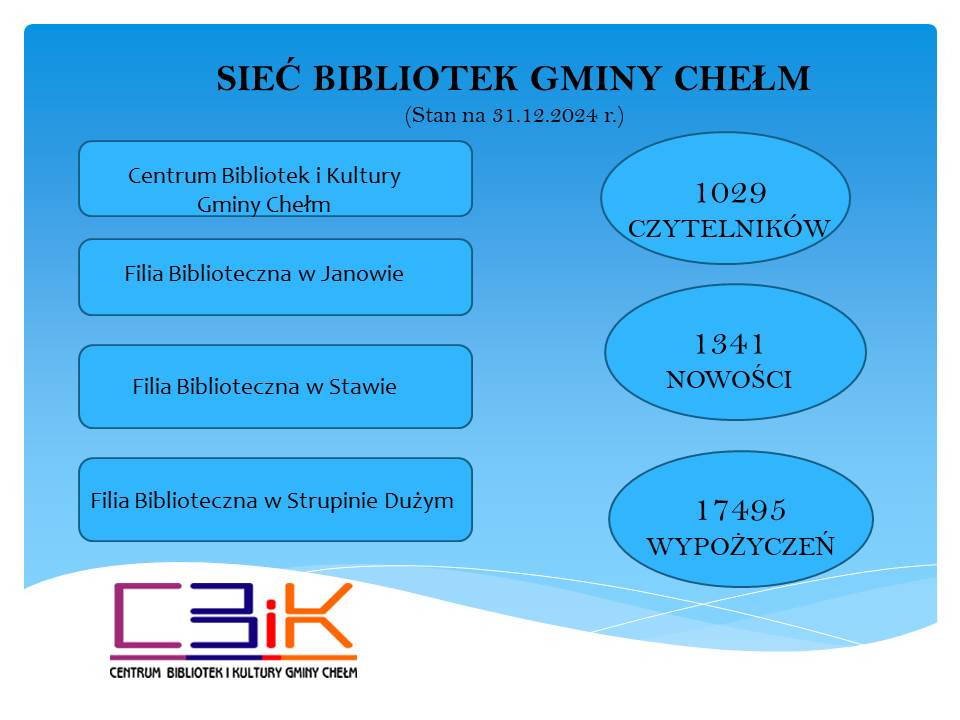 SIEĆ BIBLIOTEK GMINY CHEŁM
(Stan na 31.12.2024 r.)

Centrum Bibliotek i Kultury Gminy Chełm

Filia Biblioteczna w Janowie

Filia Biblioteczna w Stawie

Filia Biblioteczna w Strupinie Dużym

1029
CZYTELNIKÓW

1341
NOWOŚCI

17495
WYPOŻYCZEŃ

CBiK
CENTRUM BIBLIOTEK I KULTURY GMINY CHEŁM